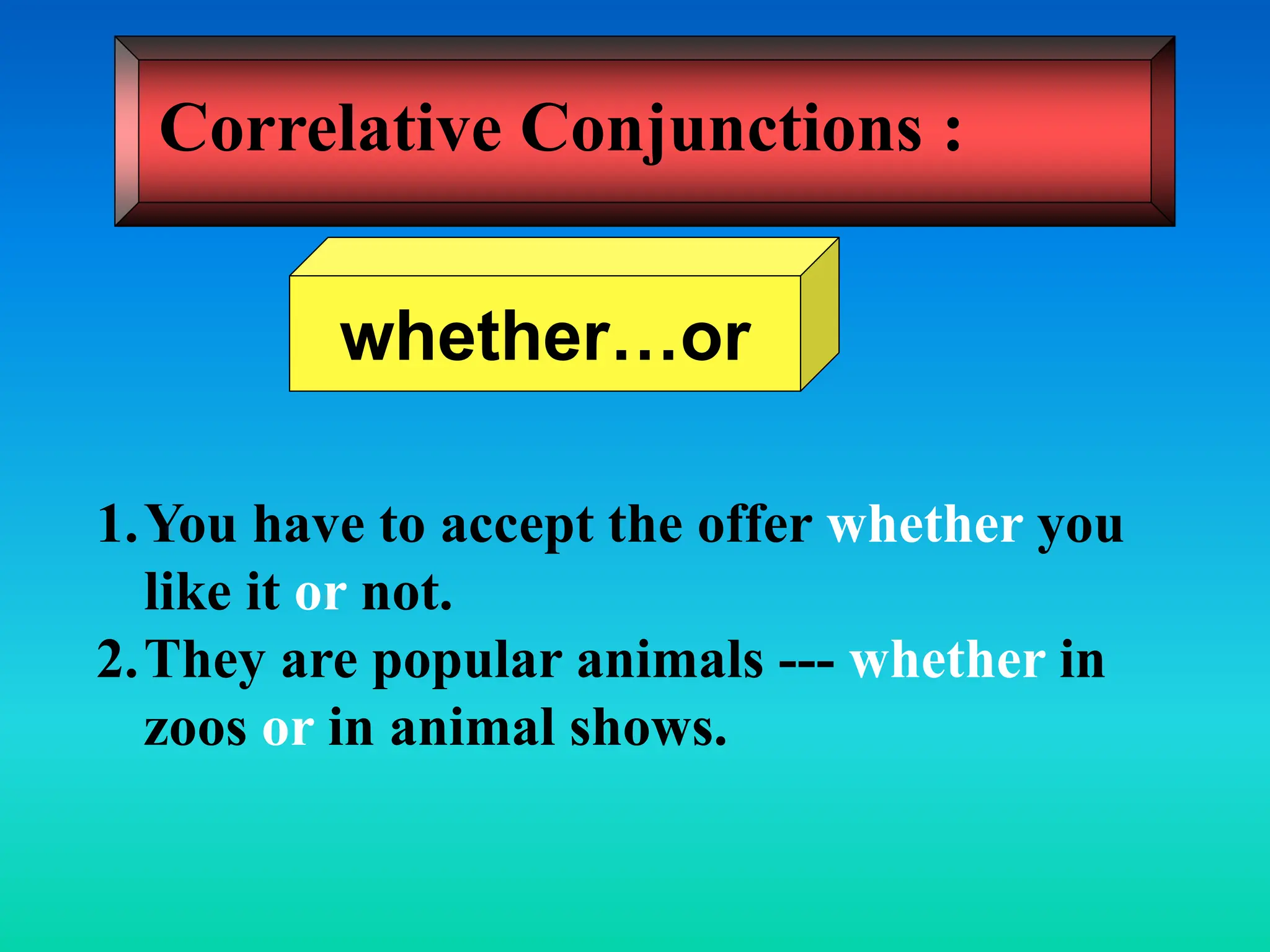 Correlative Conjunctions :

whether…or

1. You have to accept the offer whether you like it or not.
2. They are popular animals --- whether in zoos or in animal shows.